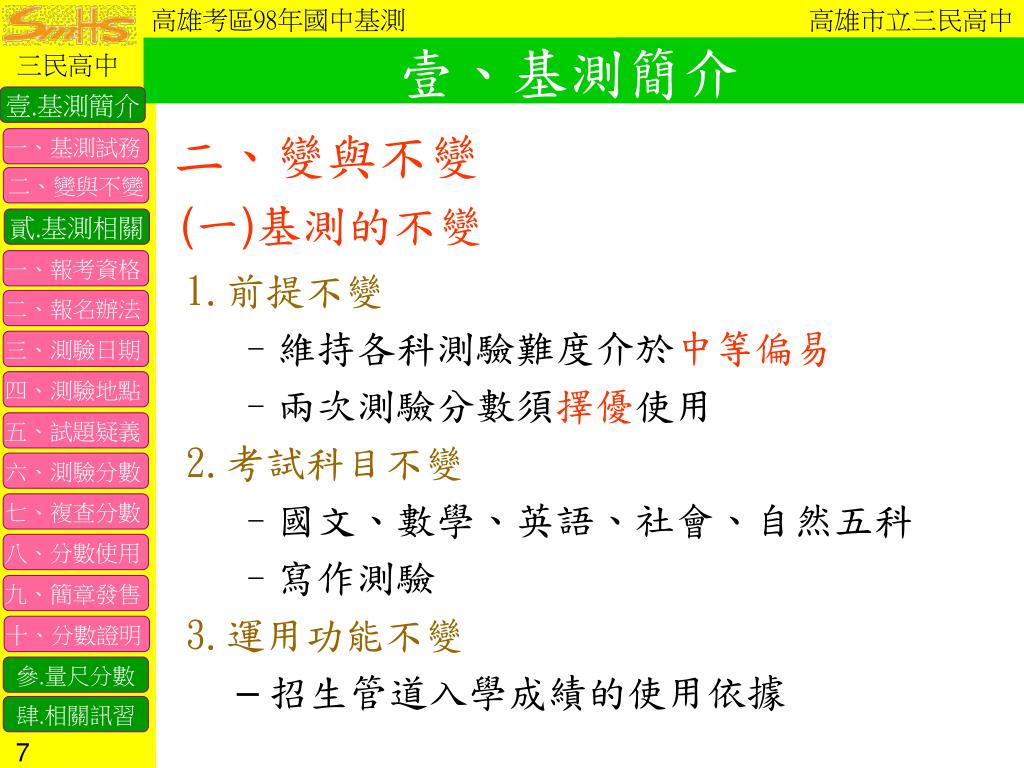 SmHS

高雄考區98年國中基測

高雄市立三民高中

三民高中

壹、基測簡介

壹.基測簡介

一、基測試務

二、變與不變

貳.基測相關

一、報考資格

二、報名辦法

三、測驗日期

四、測驗地點

五、試題疑義

六、測驗分數

七、複查分數

八、分數使用

九、簡章發售

十、分數證明

參.量尺分數

肆.相關訊習

7

二、變與不變

(一)基測的不變

1. 前提不變

– 維持各科測驗難度介於中等偏易

– 兩次測驗分數須擇優使用

2. 考試科目不變

– 國文、數學、英語、社會、自然五科

– 寫作測驗

3. 運用功能不變

– 招生管道入學成績的使用依據